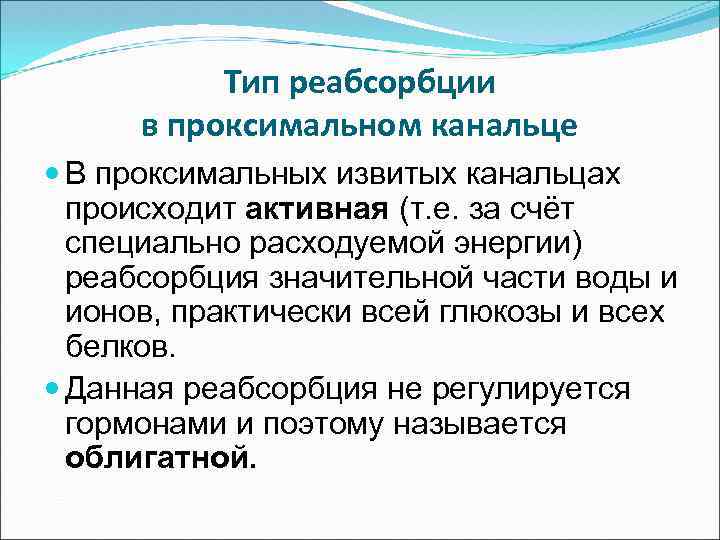 Тип реабсорбции
в проксимальном канальце

В проксимальных извитых канальцах происходит активная (т.е. за счёт специально расходуемой энергии) реабсорбция значительной части воды и ионов, практически всей глюкозы и всех белков.

Данная реабсорбция не регулируется гормонами и поэтому называется облигатной.